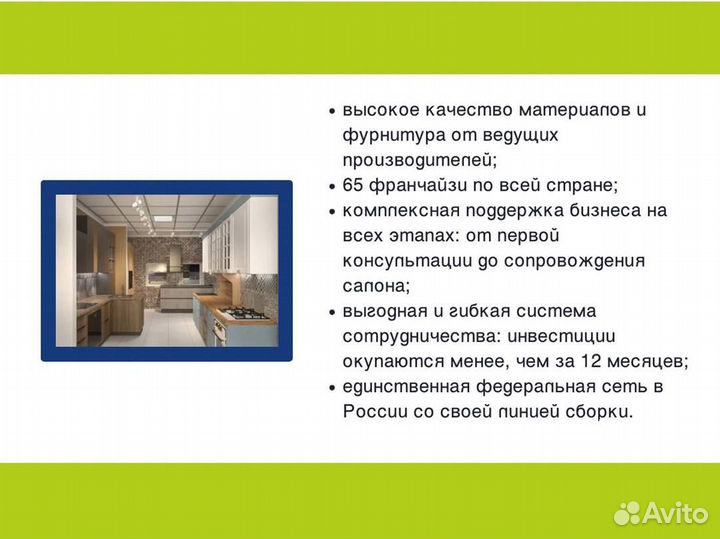 • высокое качество материалов и фурнитура от ведущих производителей;
• 65 франчайзи по всей стране;
• комплексная поддержка бизнеса на всех этапах: от первой консультации до сопровождения салона;
• выгодная и гибкая система сотрудничества: инвестиции окупаются менее, чем за 12 месяцев;
• единственная федеральная сеть в России со своей линией сборки.

Avito